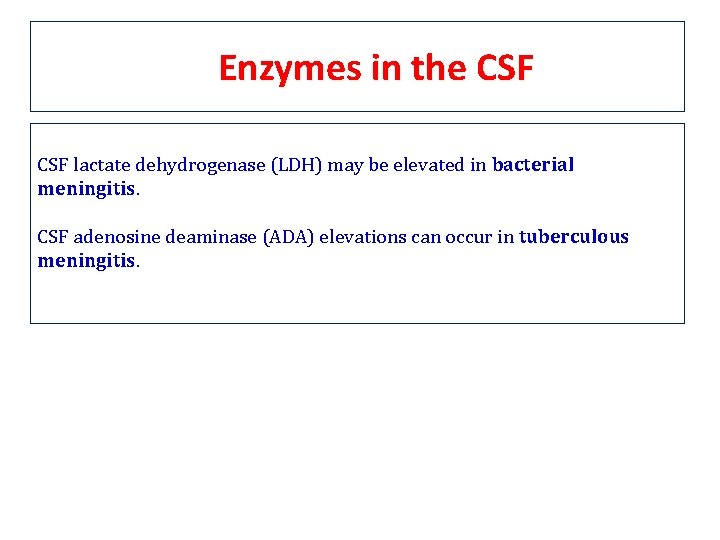 Enzymes in the CSF

CSF lactate dehydrogenase (LDH) may be elevated in bacterial meningitis.

CSF adenosine deaminase (ADA) elevations can occur in tuberculous meningitis.